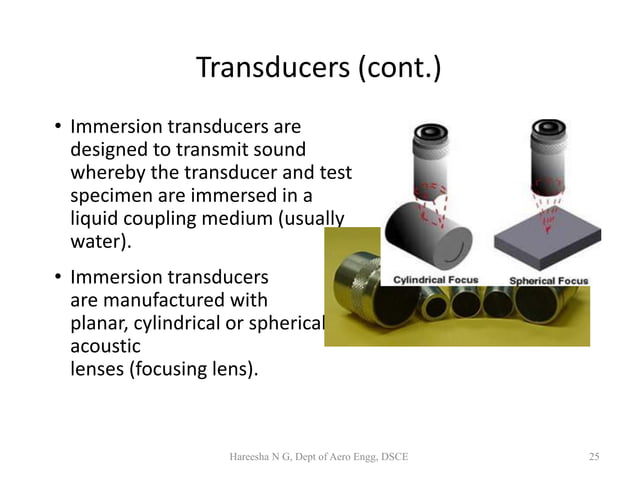 Transducers (cont.)

• Immersion transducers are designed to transmit sound whereby the transducer and test specimen are immersed in a liquid coupling medium (usually water).

• Immersion transducers are manufactured with planar, cylindrical or spherical acoustic lenses (focusing lens).

Cylindrical Focus

Spherical Focus

Hareesha N G, Dept of Aero Engg, DSCE

25